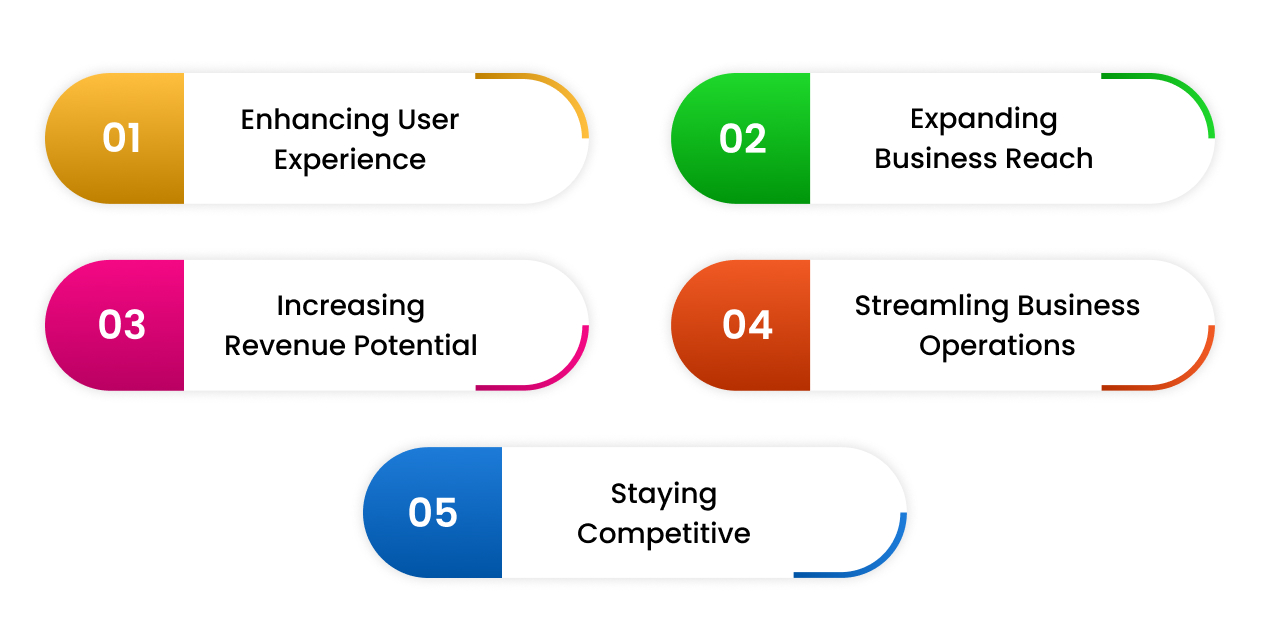 01
Enhancing User Experience

02
Expanding Business Reach

03
Increasing Revenue Potential

04
Streamling Business Operations

05
Staying Competitive